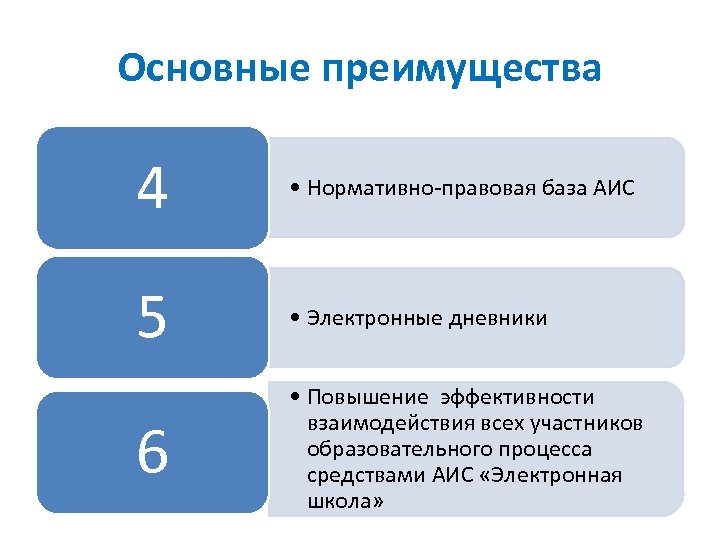 Основные преимущества

4

• Нормативно-правовая база АИС

5

• Электронные дневники

6

• Повышение эффективности взаимодействия всех участников образовательного процесса средствами АИС «Электронная школа»